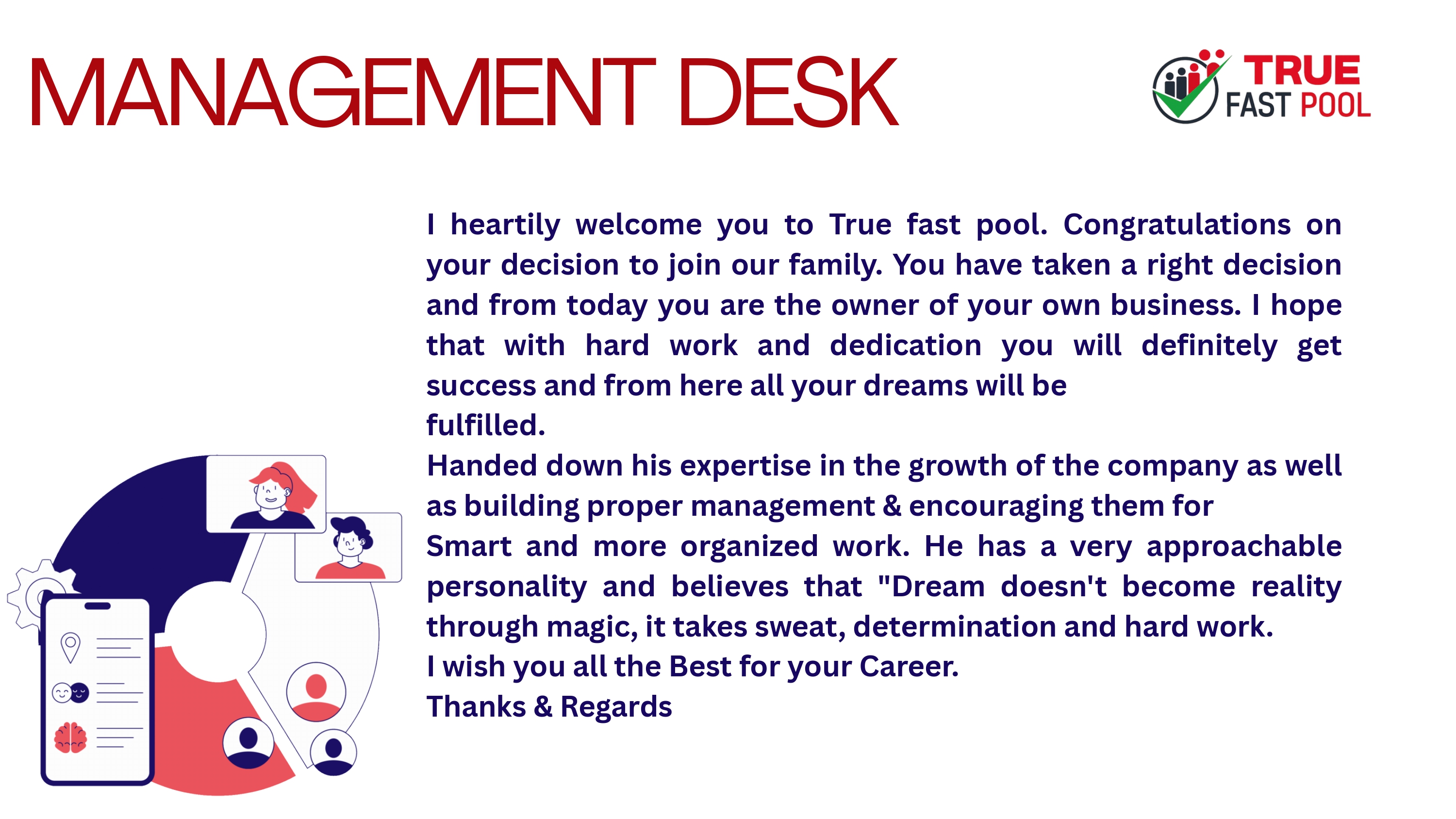 MANAGEMENT DESK

TRUE FAST POOL

I heartily welcome you to True fast pool. Congratulations on your decision to join our family. You have taken a right decision and from today you are the owner of your own business. I hope that with hard work and dedication you will definitely get success and from here all your dreams will be fulfilled.
Handed down his expertise in the growth of the company as well as building proper management & encouraging them for Smart and more organized work. He has a very approachable personality and believes that "Dream doesn't become reality through magic, it takes sweat, determination and hard work.
I wish you all the Best for your Career.
Thanks & Regards